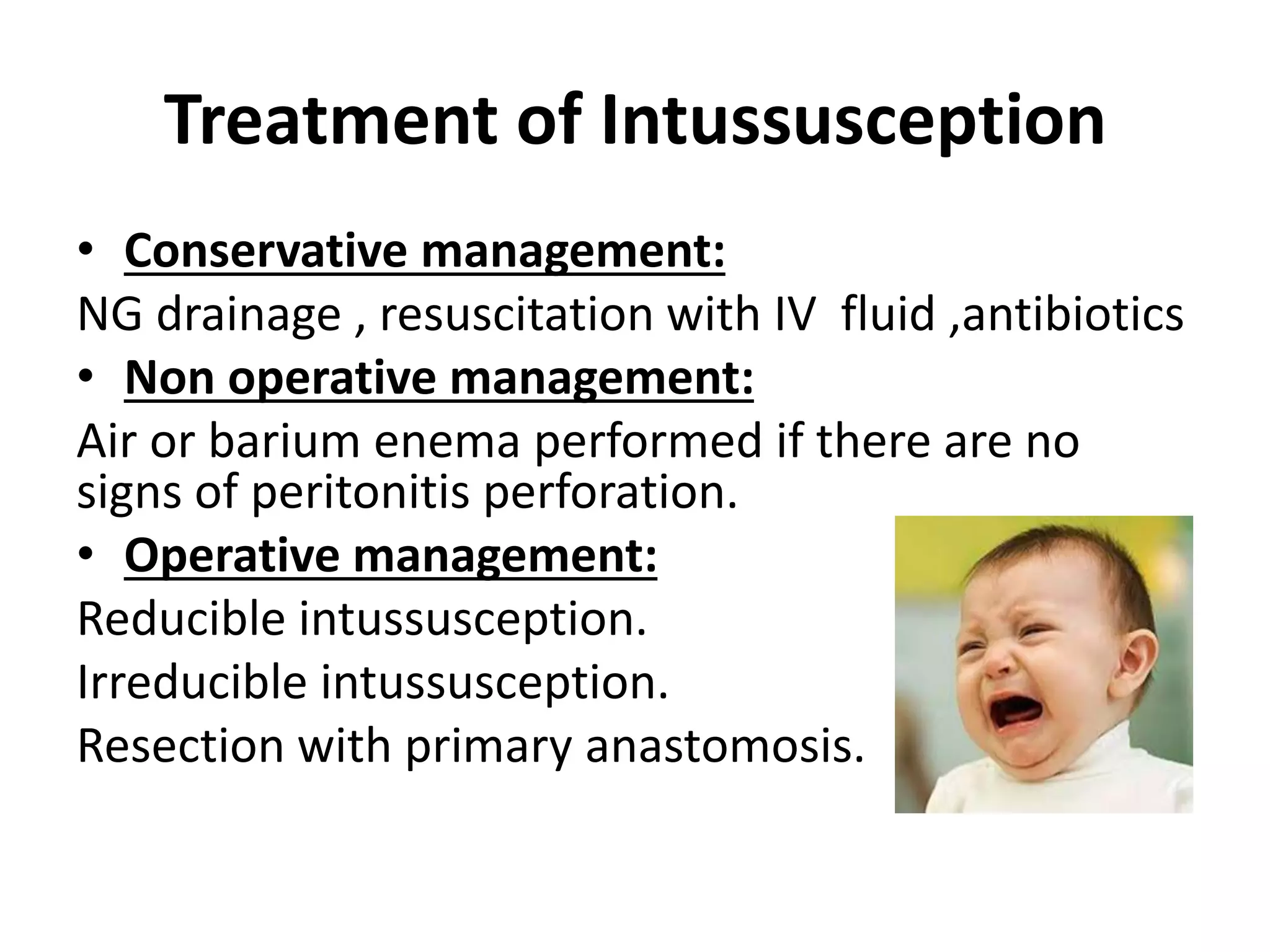 Treatment of Intussusception

• Conservative management:

NG drainage , resuscitation with IV fluid ,antibiotics

• Non operative management:

Air or barium enema performed if there are no signs of peritonitis perforation.

• Operative management:

Reducible intussusception.

Irreducible intussusception.

Resection with primary anastomosis.